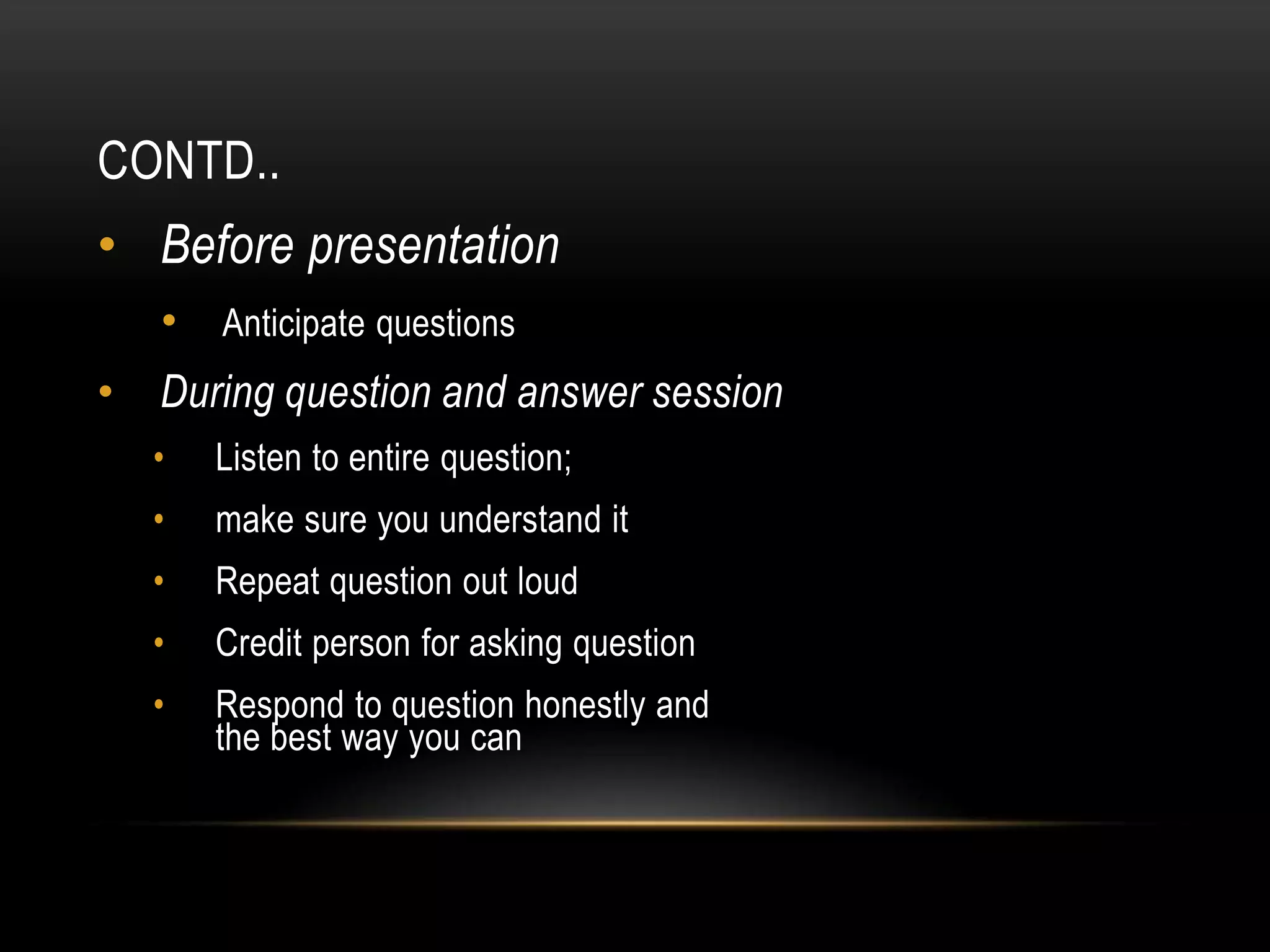 CONTD..

• Before presentation

• Anticipate questions

• During question and answer session

• Listen to entire question;

• make sure you understand it

• Repeat question out loud

• Credit person for asking question

• Respond to question honestly and the best way you can